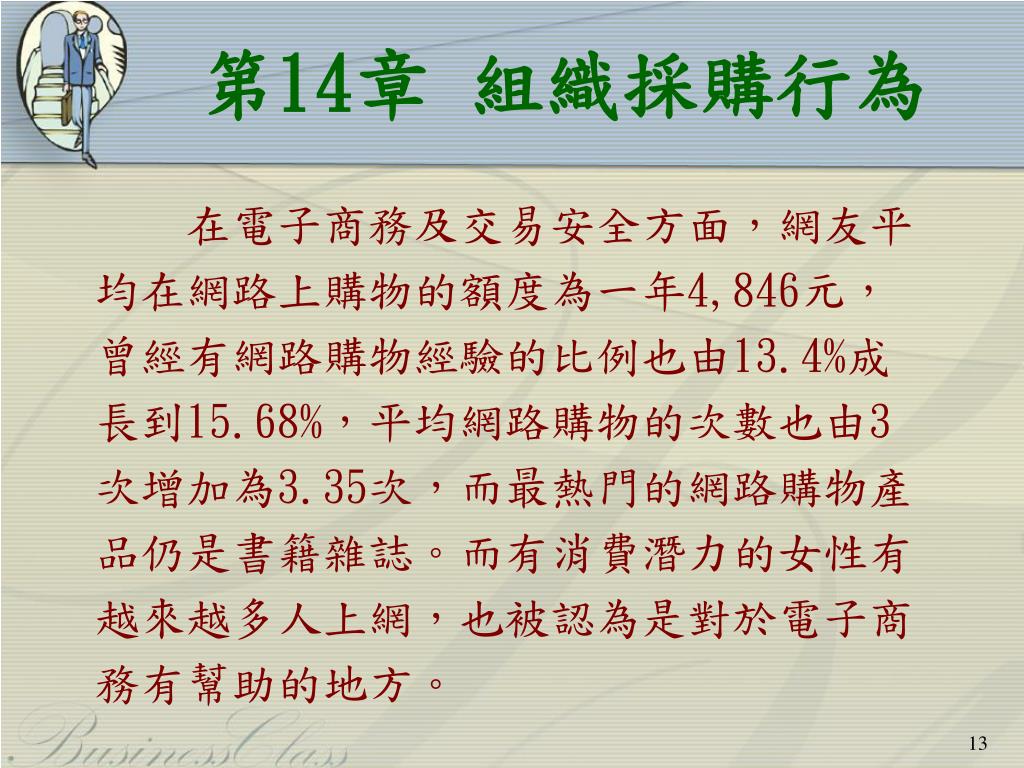 第14章 組織採購行為

在電子商務及交易安全方面，網友平均在網路上購物的額度為一年4,846元，曾經有網路購物經驗的比例也由13.4%成長到15.68%，平均網路購物的次數也由3次增加為3.35次，而最熱門的網路購物產品仍是書籍雜誌。而有消費潛力的女性有越來越多人上網，也被認為是對於電子商務有幫助的地方。

BusinessClass

13